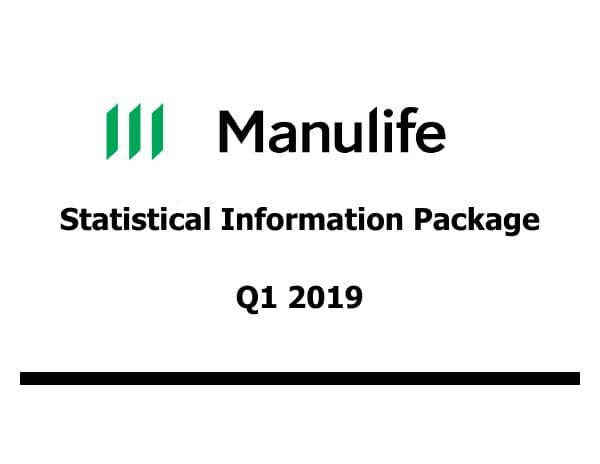 Manulife

Statistical Information Package

Q1 2019